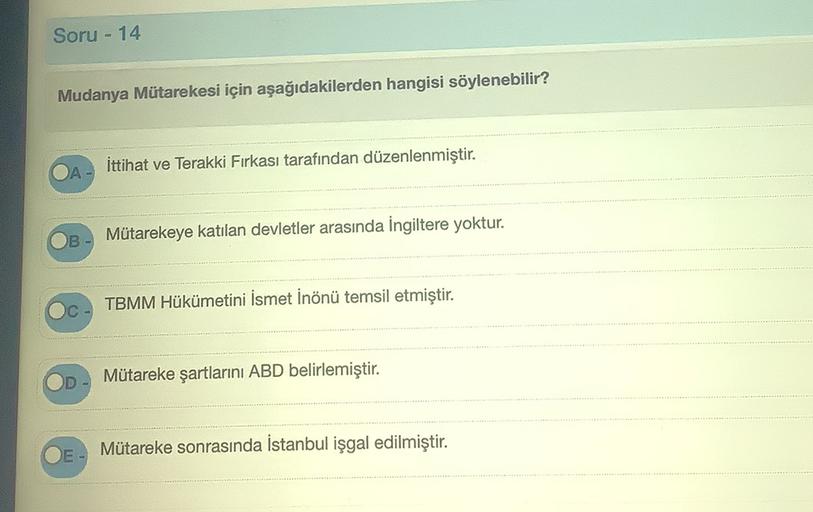 Soru - 14

Mudanya Mütarekesi için aşağıdakilerden hangisi söylenebilir?

A - İttihat ve Terakki Fırkası tarafından düzenlenmiştir.

B - Mütarekeye katılan devletler arasında İngiltere yoktur.

C - TBMM Hükümetini İsmet İnönü temsil etmiştir.

D - Mütareke şartlarını ABD belirlemiştir.

E - Mütareke sonrasında İstanbul işgal edilmiştir.